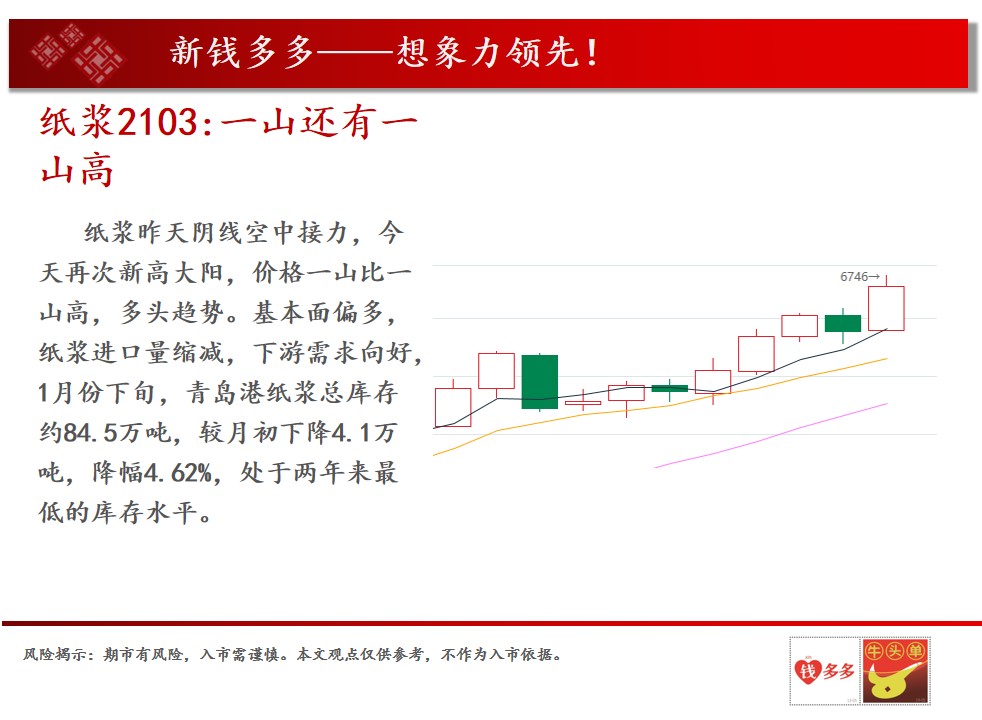 新钱多多——想象力领先！

纸浆2103:一山还有一山高

纸浆昨天阴线空中接力，今天再次新高大阳，价格一山比一山高，多头趋势。基本面偏多，纸浆进口量缩减，下游需求向好，1月份下旬，青岛港纸浆总库存约84.5万吨，较月初下降4.1万吨，降幅4.62%，处于两年来最低的库存水平。

6746→

风险揭示：期市有风险，入市需谨慎。本文观点仅供参考，不作为入市依据。

钱多多 牛头单